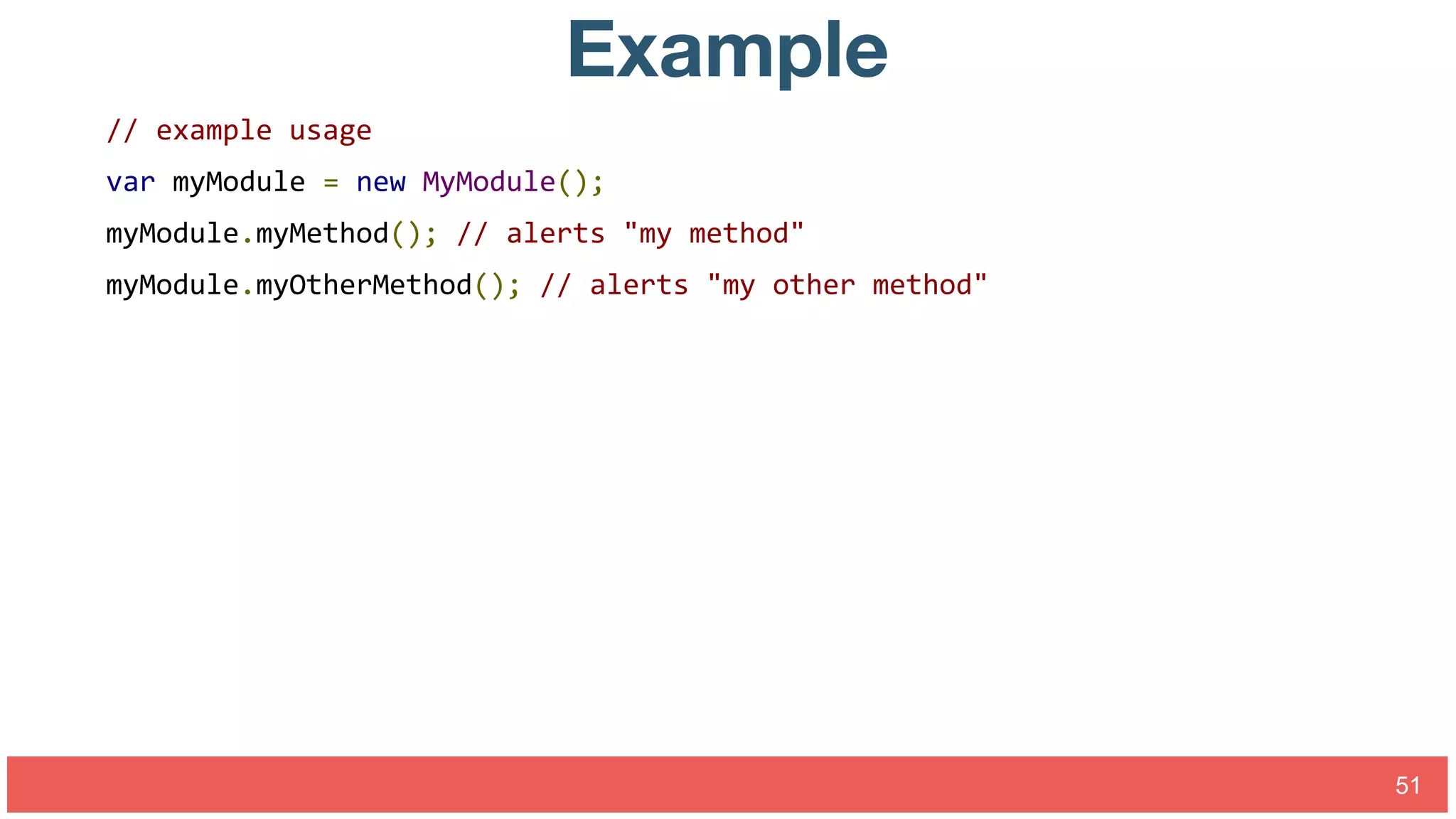 Example

// example usage

var myModule = new MyModule();

myModule.myMethod(); // alerts "my method"

myModule.myOtherMethod(); // alerts "my other method"

51